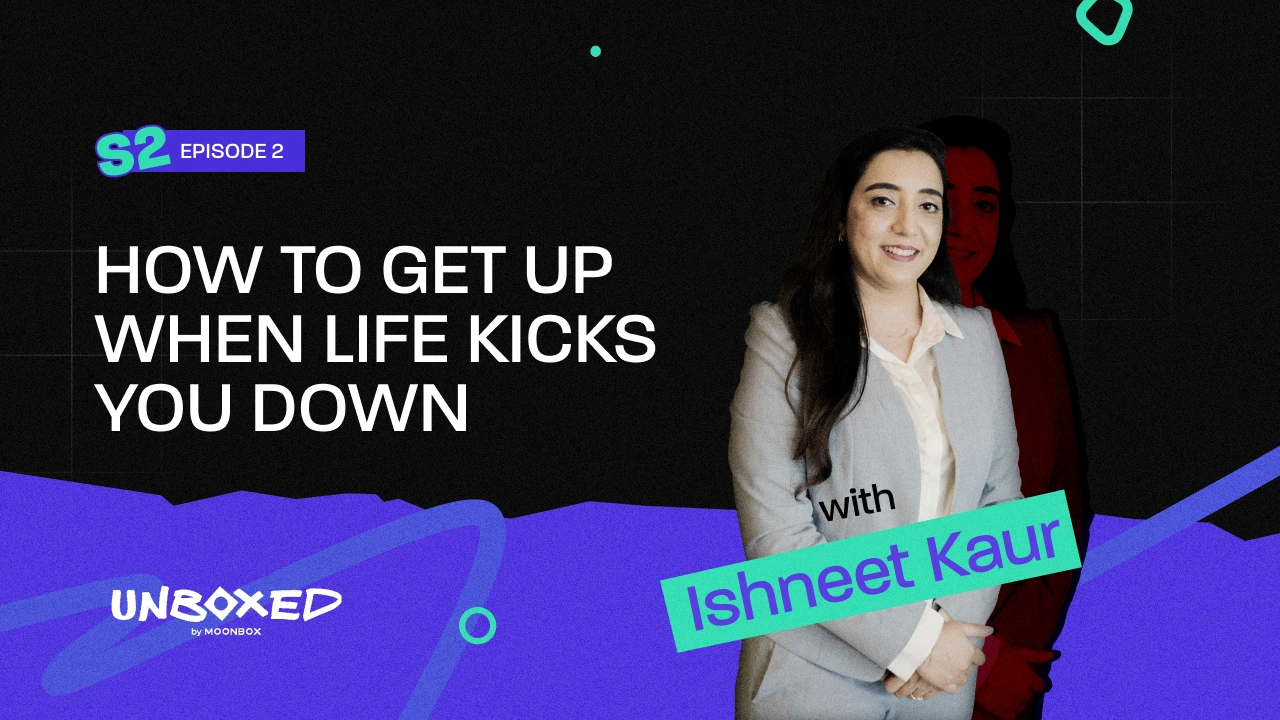 S2 EPISODE 2

HOW TO GET UP WHEN LIFE KICKS YOU DOWN

with

Ishneet Kaur

UNBOXED
by MOONBOX